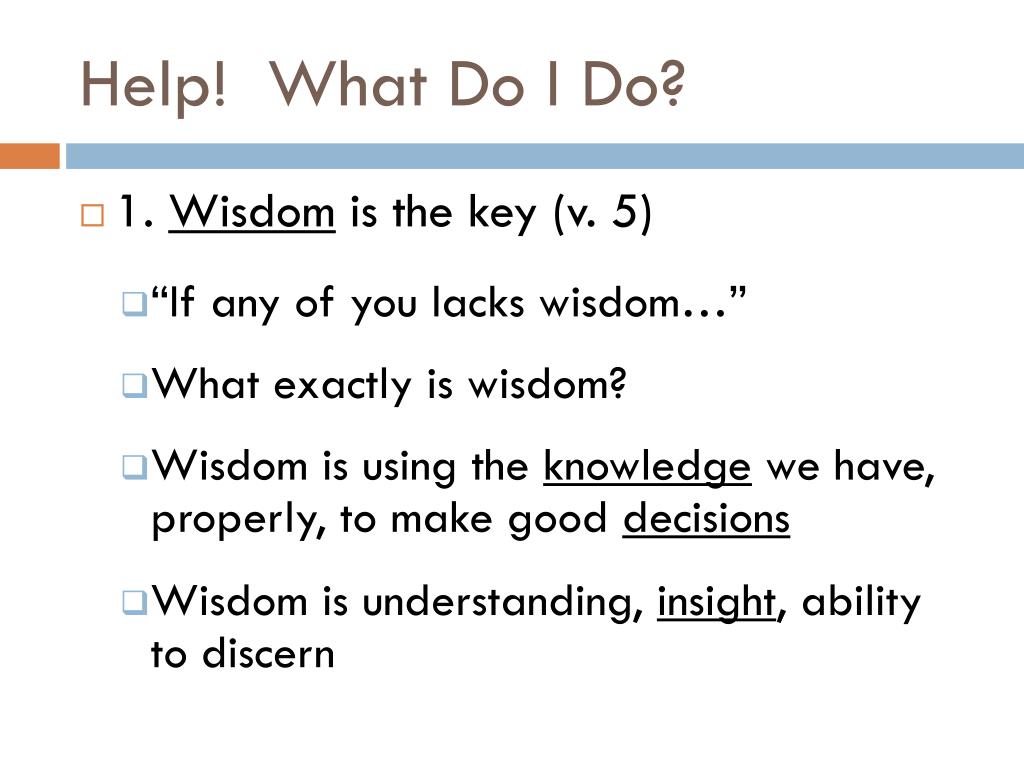 Help!  What Do I Do?

1. Wisdom is the key (v. 5)

“If any of you lacks wisdom…”

What exactly is wisdom?

Wisdom is using the knowledge we have, properly, to make good decisions

Wisdom is understanding, insight, ability to discern